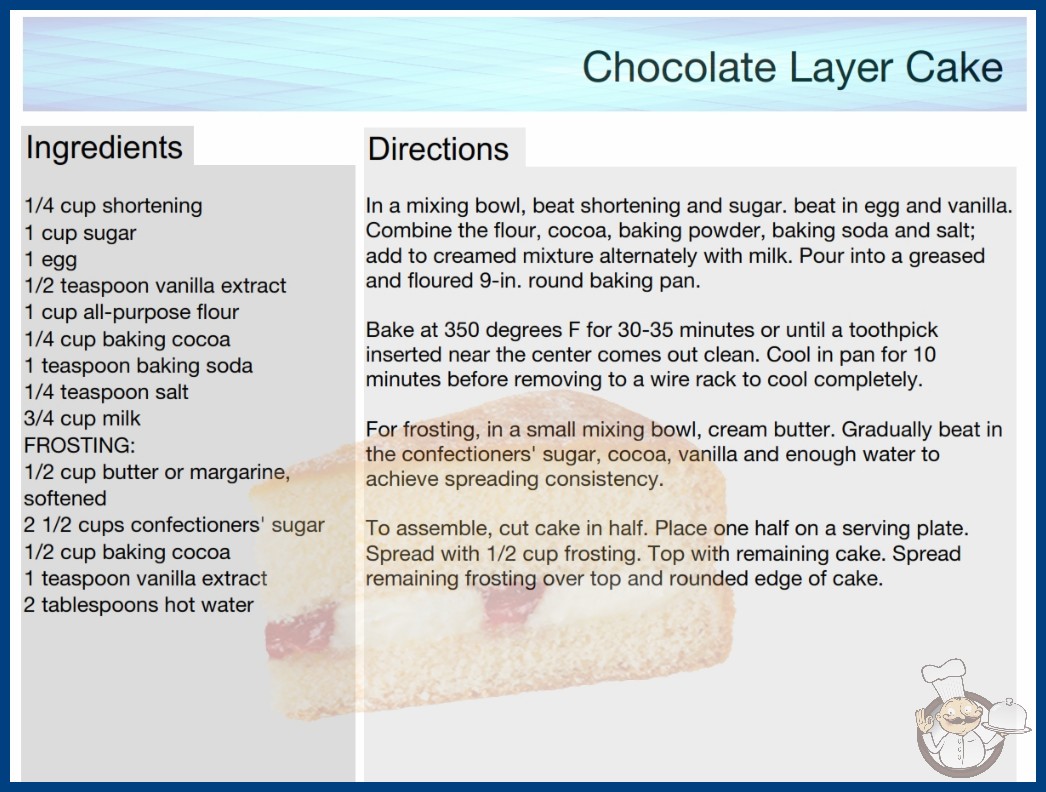 Chocolate Layer Cake

Ingredients

1/4 cup shortening
1 cup sugar
1 egg
1/2 teaspoon vanilla extract
1 cup all-purpose flour
1/4 cup baking cocoa
1 teaspoon baking soda
1/4 teaspoon salt
3/4 cup milk
FROSTING:
1/2 cup butter or margarine, softened
2 1/2 cups confectioners' sugar
1/2 cup baking cocoa
1 teaspoon vanilla extract
2 tablespoons hot water

Directions

In a mixing bowl, beat shortening and sugar. beat in egg and vanilla. Combine the flour, cocoa, baking powder, baking soda and salt; add to creamed mixture alternately with milk. Pour into a greased and floured 9-in. round baking pan.

Bake at 350 degrees F for 30-35 minutes or until a toothpick inserted near the center comes out clean. Cool in pan for 10 minutes before removing to a wire rack to cool completely.

For frosting, in a small mixing bowl, cream butter. Gradually beat in the confectioners' sugar, cocoa, vanilla and enough water to achieve spreading consistency.

To assemble, cut cake in half. Place one half on a serving plate. Spread with 1/2 cup frosting. Top with remaining cake. Spread remaining frosting over top and rounded edge of cake.